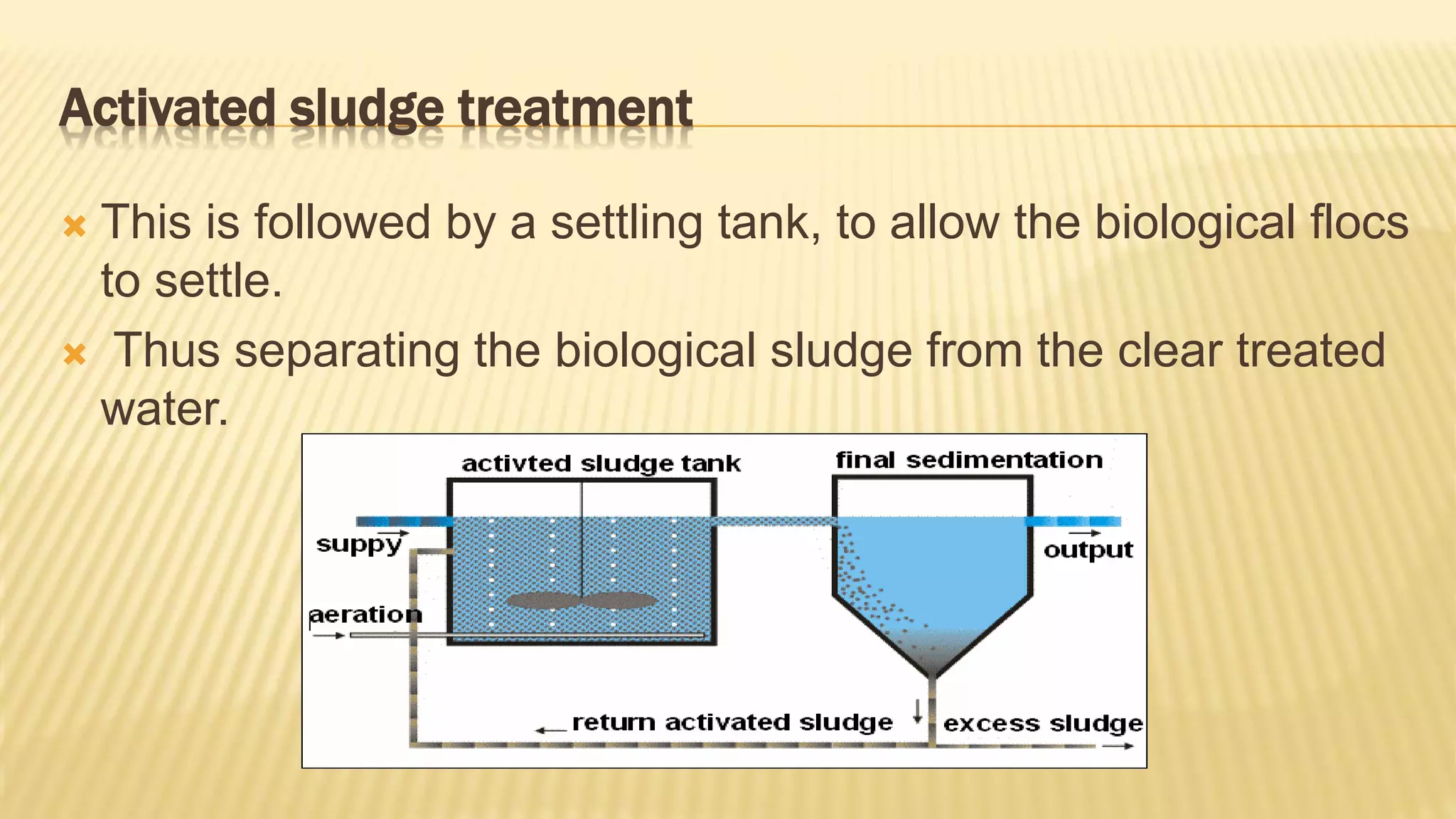 Activated sludge treatment

This is followed by a settling tank, to allow the biological flocs to settle.

Thus separating the biological sludge from the clear treated water.

activted sludge tank

final sedimentation

suppy

output

aeration

return activated sludge

excess sludge